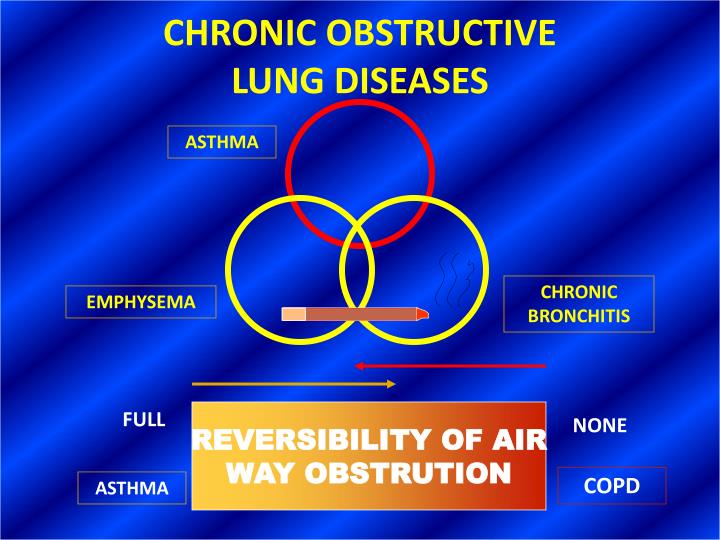 CHRONIC OBSTRUCTIVE LUNG DISEASES

ASTHMA

EMPHYSEMA

CHRONIC BRONCHITIS

FULL

REVERSIBILITY OF AIR WAY OBSTRUTION

NONE

ASTHMA

COPD